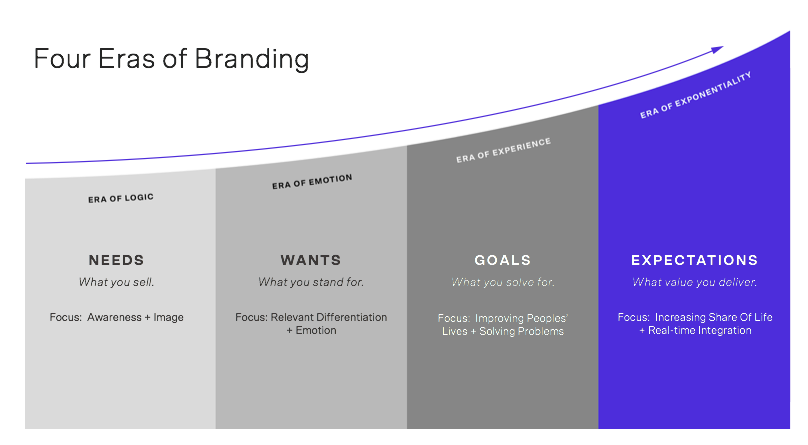 Four Eras of Branding

ERA OF LOGIC

NEEDS

What you sell.

Focus: Awareness + Image

ERA OF EMOTION

WANTS

What you stand for.

Focus: Relevant Differentiation + Emotion

ERA OF EXPERIENCE

GOALS

What you solve for.

Focus: Improving Peoples' Lives + Solving Problems

ERA OF EXPONENTIALITY

EXPECTATIONS

What value you deliver.

Focus: Increasing Share Of Life + Real-time Integration